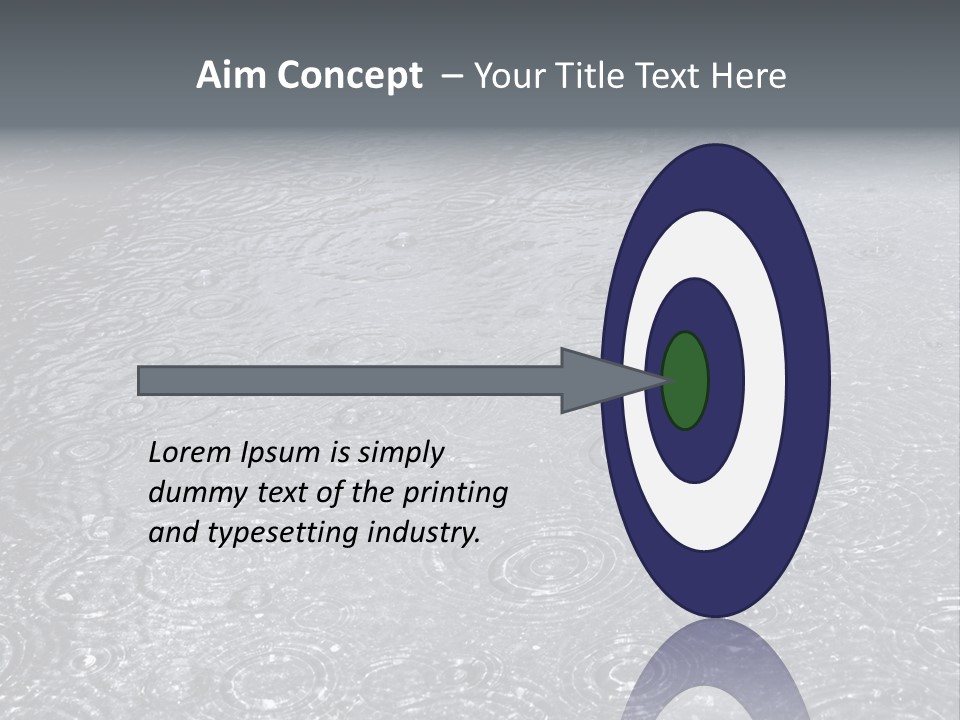 Aim Concept – Your Title Text Here

Lorem Ipsum is simply dummy text of the printing and typesetting industry.